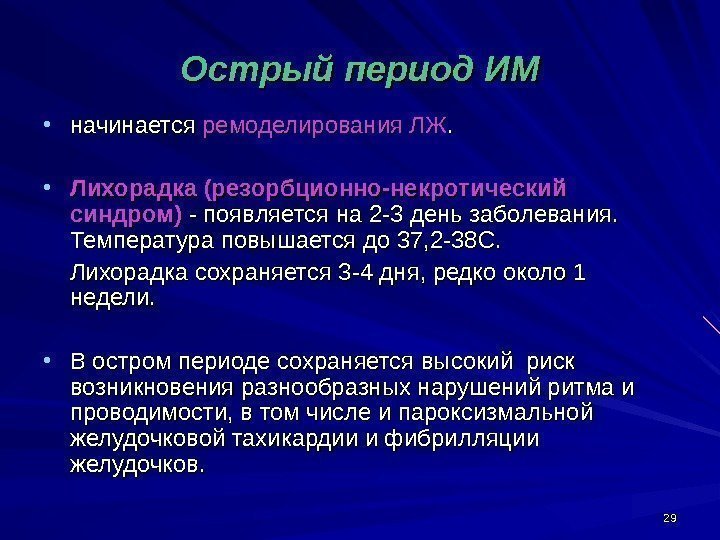 Острый период ИМ

• начинается ремоделирования ЛЖ.

• Лихорадка (резорбционно-некротический синдром) - появляется на 2-3 день заболевания. Температура повышается до 37,2-38С.

Лихорадка сохраняется 3-4 дня, редко около 1 недели.

• В остром периоде сохраняется высокий риск возникновения разнообразных нарушений ритма и проводимости, в том числе и пароксизмальной желудочковой тахикардии и фибрилляции желудочков.

29